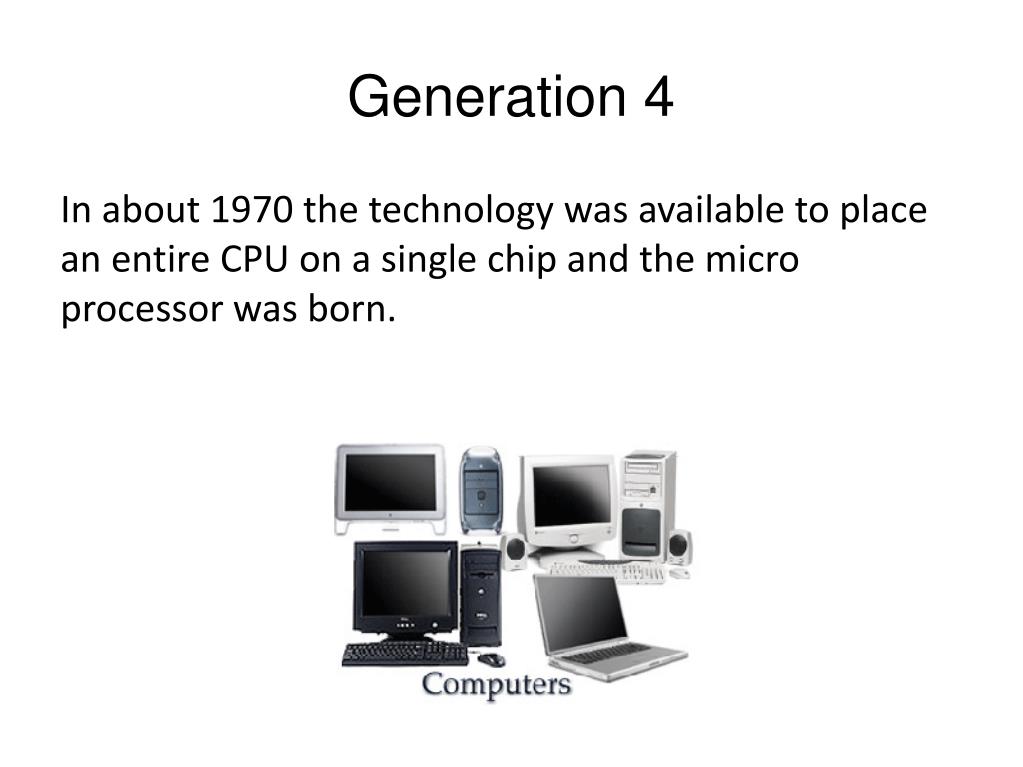 Generation 4

In about 1970 the technology was available to place an entire CPU on a single chip and the micro processor was born.

Computers